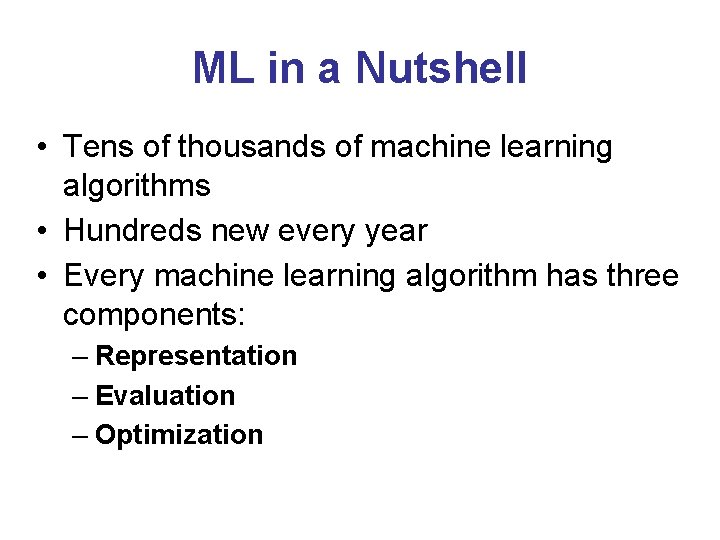 ML in a Nutshell

• Tens of thousands of machine learning algorithms
• Hundreds new every year
• Every machine learning algorithm has three components:
– Representation
– Evaluation
– Optimization